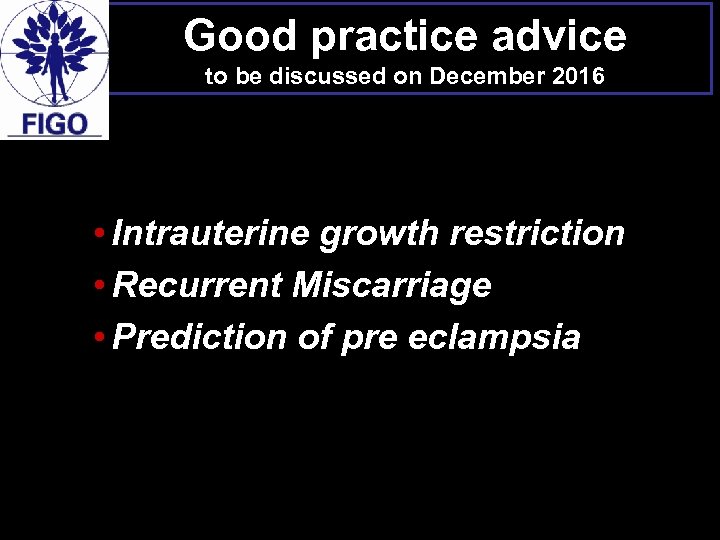 FIGO

Good practice advice
to be discussed on December 2016

• Intrauterine growth restriction
• Recurrent Miscarriage
• Prediction of pre eclampsia